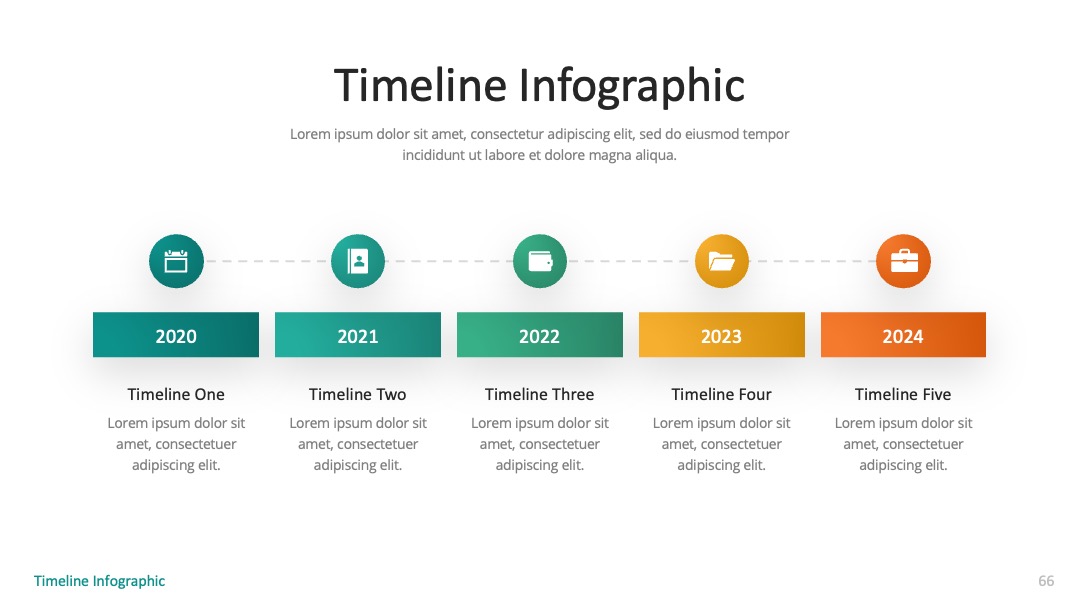 Timeline Infographic

Lorem ipsum dolor sit amet, consectetur adipiscing elit, sed do eiusmod tempor incididunt ut labore et dolore magna aliqua.

2020

Timeline One

Lorem ipsum dolor sit amet, consectetuer adipiscing elit.

2021

Timeline Two

Lorem ipsum dolor sit amet, consectetuer adipiscing elit.

2022

Timeline Three

Lorem ipsum dolor sit amet, consectetuer adipiscing elit.

2023

Timeline Four

Lorem ipsum dolor sit amet, consectetuer adipiscing elit.

2024

Timeline Five

Lorem ipsum dolor sit amet, consectetuer adipiscing elit.

Timeline Infographic

66